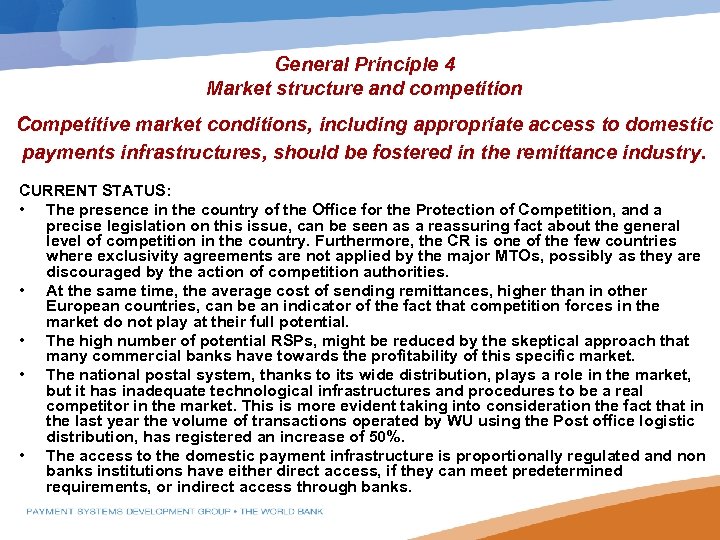 General Principle 4
Market structure and competition

Competitive market conditions, including appropriate access to domestic payments infrastructures, should be fostered in the remittance industry.

CURRENT STATUS:
• The presence in the country of the Office for the Protection of Competition, and a precise legislation on this issue, can be seen as a reassuring fact about the general level of competition in the country. Furthermore, the CR is one of the few countries where exclusivity agreements are not applied by the major MTOs, possibly as they are discouraged by the action of competition authorities.
• At the same time, the average cost of sending remittances, higher than in other European countries, can be an indicator of the fact that competition forces in the market do not play at their full potential.
• The high number of potential RSPs, might be reduced by the skeptical approach that many commercial banks have towards the profitability of this specific market.
• The national postal system, thanks to its wide distribution, plays a role in the market, but it has inadequate technological infrastructures and procedures to be a real competitor in the market. This is more evident taking into consideration the fact that in the last year the volume of transactions operated by WU using the Post office logistic distribution, has registered an increase of 50%.
• The access to the domestic payment infrastructure is proportionally regulated and non banks institutions have either direct access, if they can meet predetermined requirements, or indirect access through banks.

PAYMENT SYSTEMS DEVELOPMENT GROUP • THE WORLD BANK